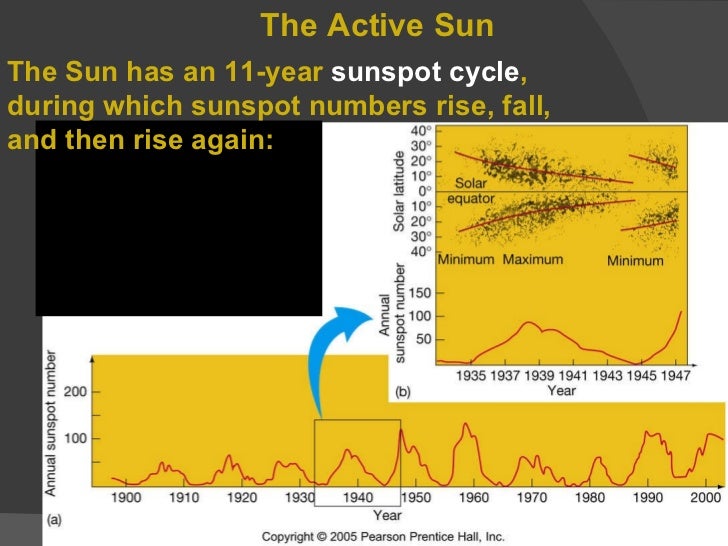 The Active Sun

The Sun has an 11-year sunspot cycle, during which sunspot numbers rise, fall, and then rise again:

Solar latitude
40°
30°
20°
10°
0°
10°
20°
30°
40°
Solar
equator
Minimum Maximum Minimum

Annual sunspot number
150
100
50
1935 1937 1939 1941 1943 1945 1947
Year
(b)

Annual sunspot number
200
100
1900 1910 1920 1930 1940 1950 1960 1970 1980 1990 2000
Year
(a)

Copyright © 2005 Pearson Prentice Hall, Inc.